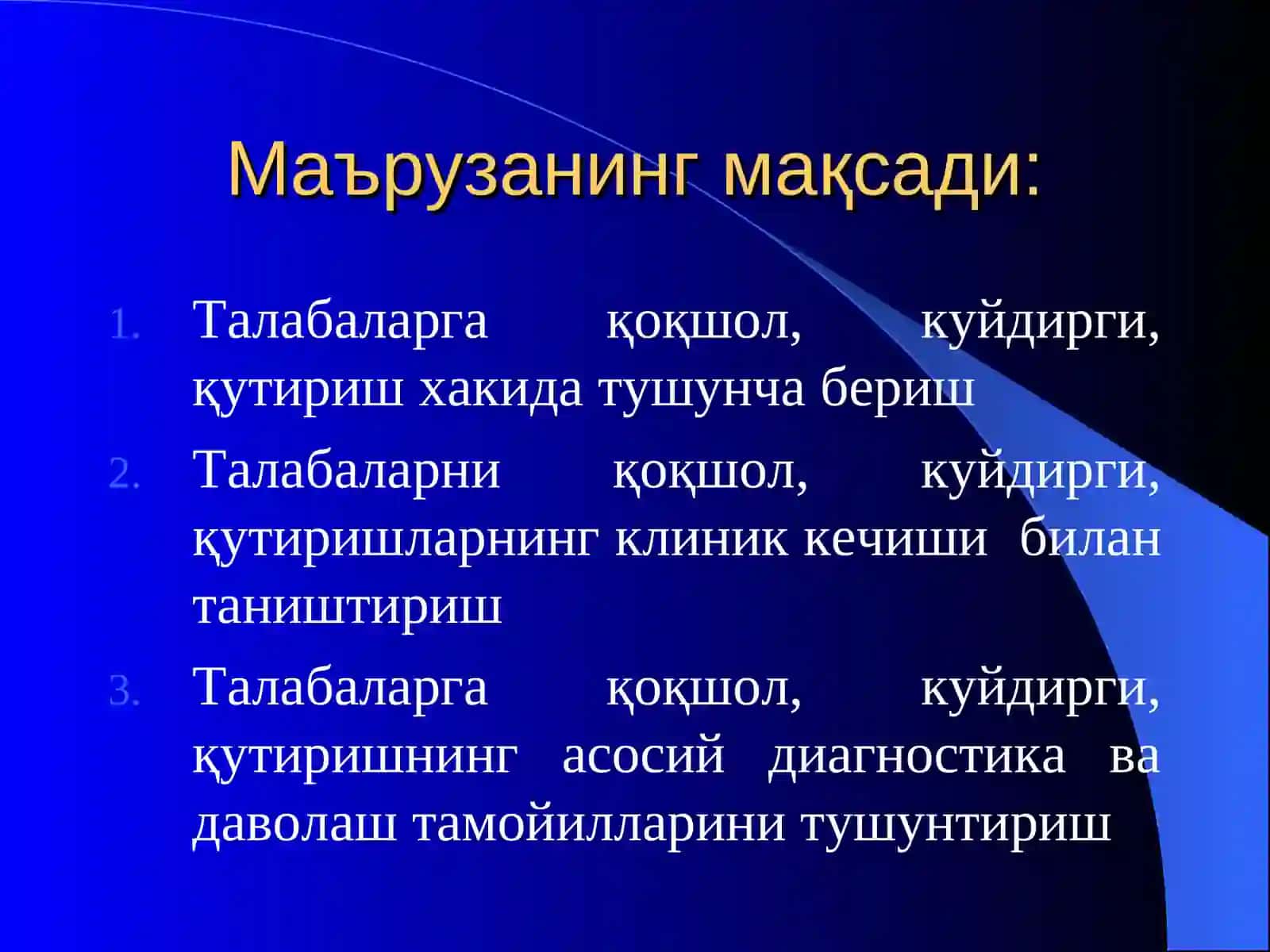 Маърузанинг мақсади:

1. Талабаларга қоқшол, куйдирги, қутириш хакида тушунча бериш
2. Талабаларни қоқшол, куйдирги, қутиришларнинг клиник кечиши билан таништириш
3. Талабаларга қоқшол, куйдирги, қутиришнинг асосий диагностика ва даволаш тамойилларини тушунтириш